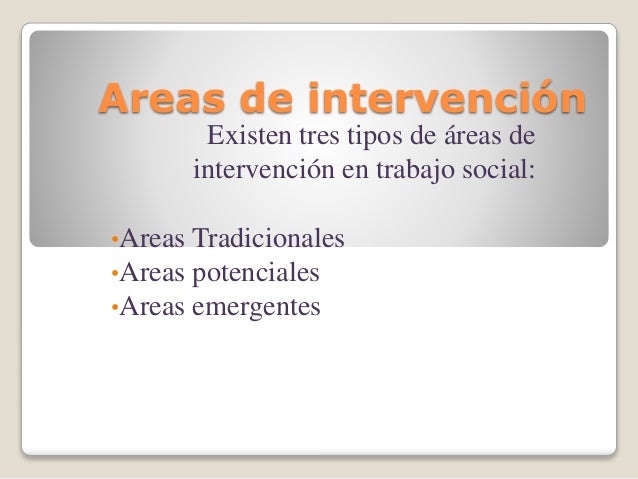 Areas de intervención

Existen tres tipos de áreas de intervención en trabajo social:

•Areas Tradicionales
•Areas potenciales
•Areas emergentes